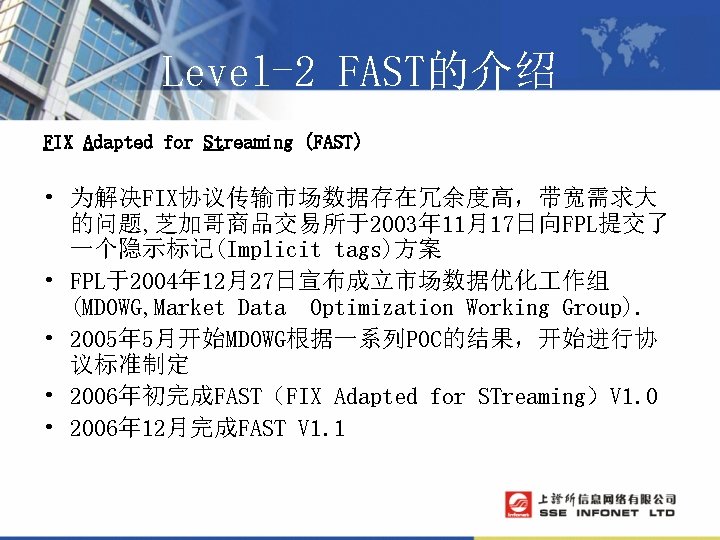 Level-2 FAST的介绍

FIX Adapted for Streaming (FAST)

• 为解决FIX协议传输市场数据存在冗余度高，带宽需求大的问题,芝加哥商品交易所于2003年11月17日向FPL提交了一个隐示标记(Implicit tags)方案
• FPL于2004年12月27日宣布成立市场数据优化工作组(MDOWG,Market Data Optimization Working Group).
• 2005年5月开始MDOWG根据一系列POC的结果，开始进行协议标准制定
• 2006年初完成FAST（FIX Adapted for STreaming）V1.0
• 2006年12月完成FAST V1.1

上证所信息网络有限公司
SSE INFONET LTD